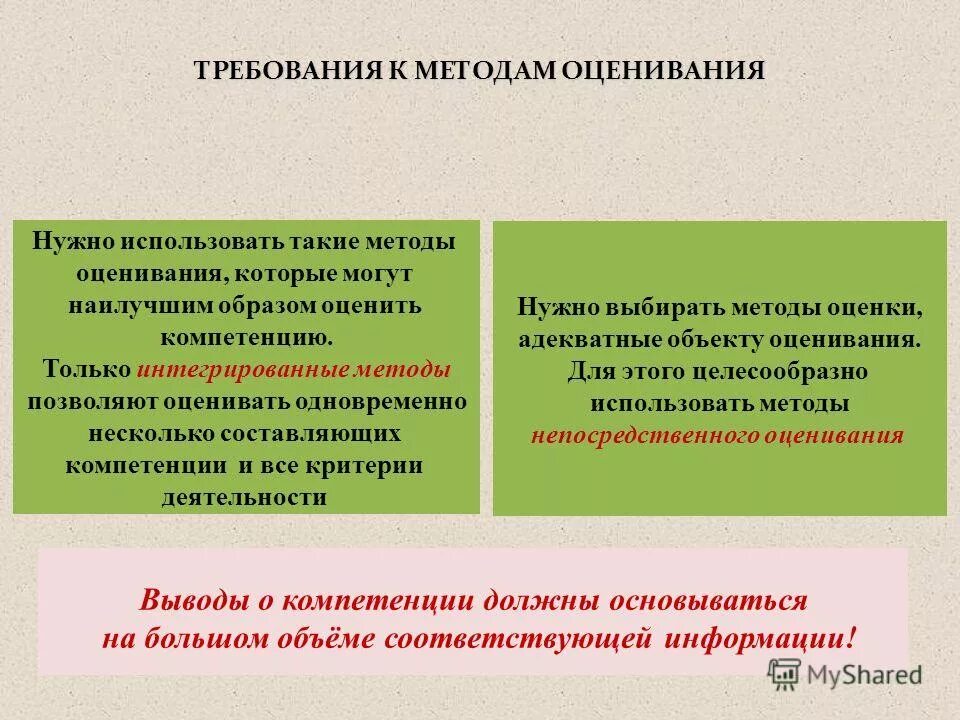 ТРЕБОВАНИЯ К МЕТОДАМ ОЦЕНИВАНИЯ

Нужно использовать такие методы оценивания, которые могут наилучшим образом оценить компетенцию.
Только интегрированные методы позволяют оценивать одновременно несколько составляющих компетенции и все критерии деятельности

Нужно выбирать методы оценки, адекватные объекту оценивания. Для этого целесообразно использовать методы непосредственного оценивания

Выводы о компетенции должны основываться на большом объёме соответствующей информации!

MyShared